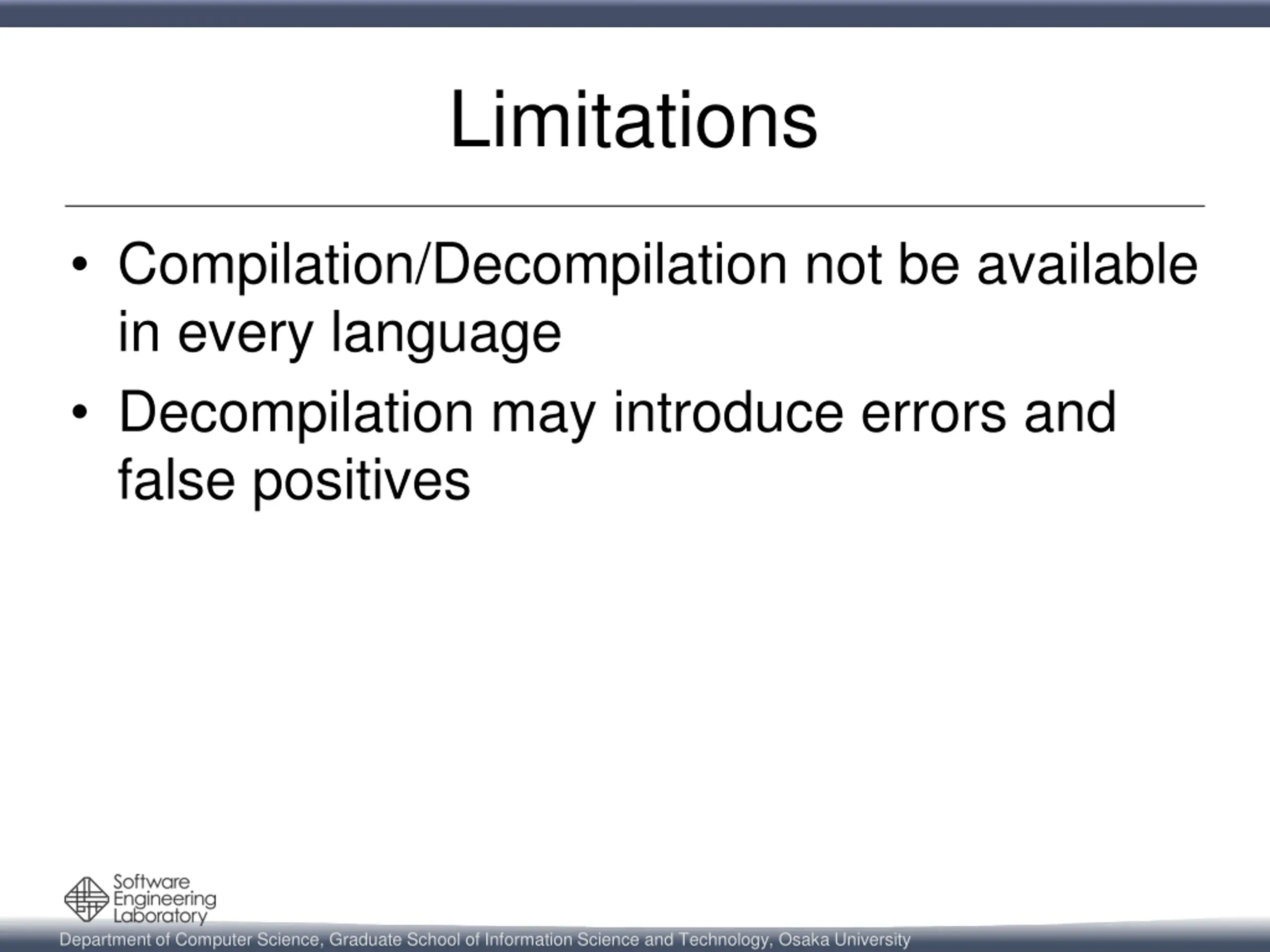 Limitations

• Compilation/Decompilation not be available in every language
• Decompilation may introduce errors and false positives

Software Engineering Laboratory

Department of Computer Science, Graduate School of Information Science and Technology, Osaka University